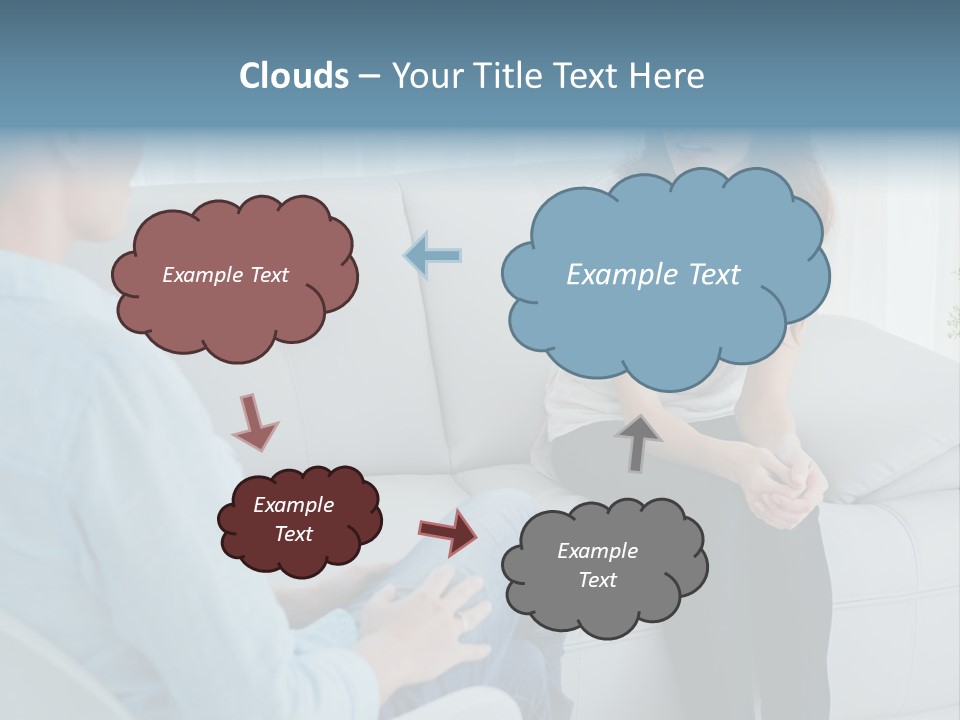 Clouds – Your Title Text Here

Example Text

Example Text

Example Text

Example Text